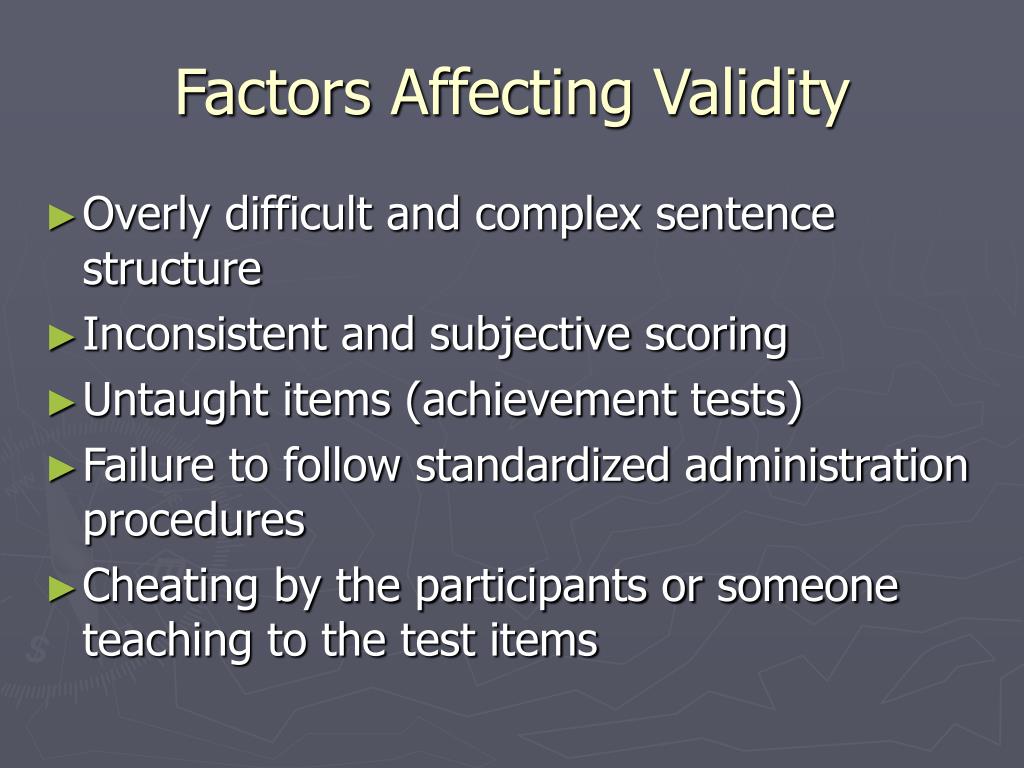 Factors Affecting Validity

► Overly difficult and complex sentence structure
► Inconsistent and subjective scoring
► Untaught items (achievement tests)
► Failure to follow standardized administration procedures
► Cheating by the participants or someone teaching to the test items